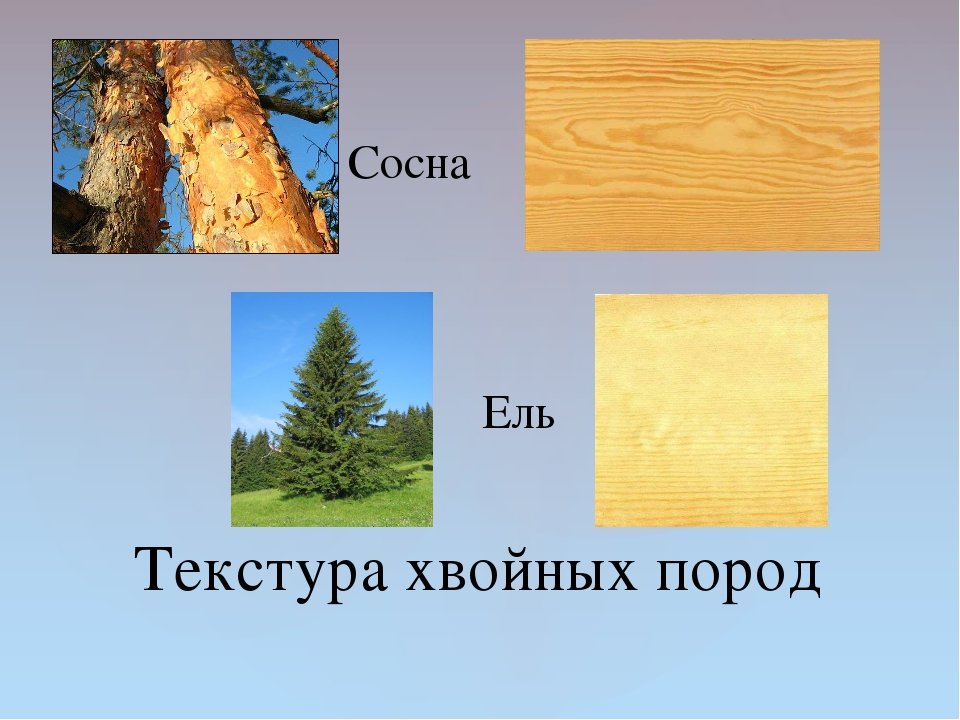 Сосна

Ель

Текстура хвойных пород